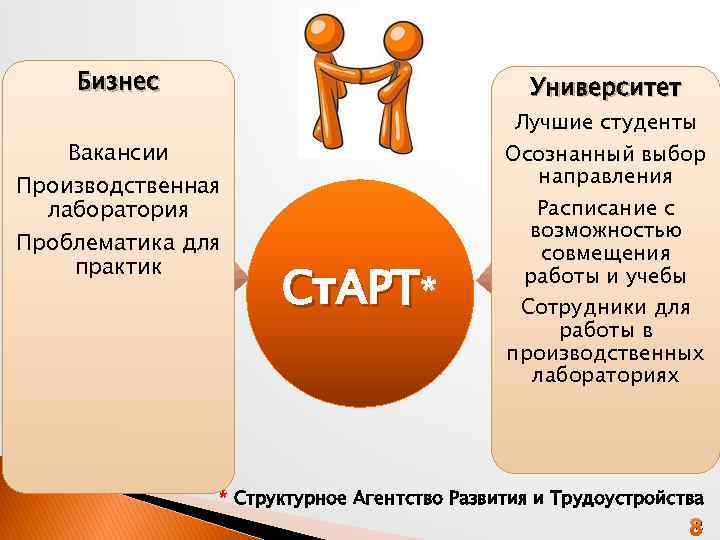 Бизнес

Вакансии

Производственная лаборатория

Проблематика для практик

СтАРТ*

Университет

Лучшие студенты

Осознанный выбор направления

Расписание с возможностью совмещения работы и учебы

Сотрудники для работы в производственных лабораториях

* Структурное Агентство Развития и Трудоустройства

8